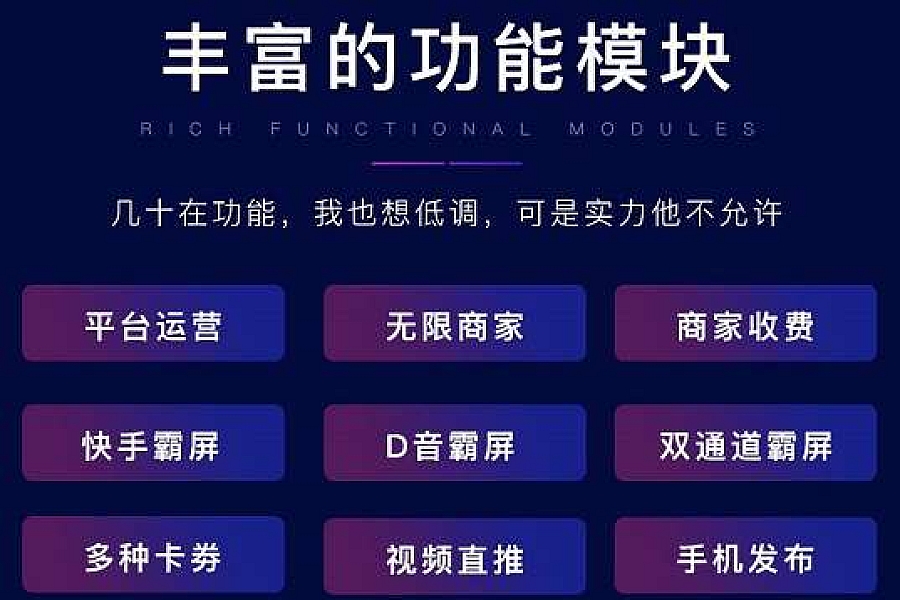 丰富的功能模块

RICH FUNCTIONAL MODULES

几十在功能，我也想低调，可是实力他不允许

平台运营

无限商家

商家收费

快手霸屏

D音霸屏

双通道霸屏

多种卡券

视频直推

手机发布